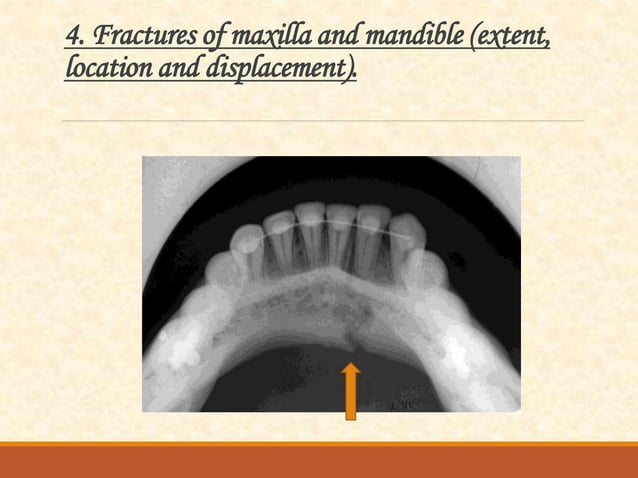 4. Fractures of maxilla and mandible (extent, location and displacement).